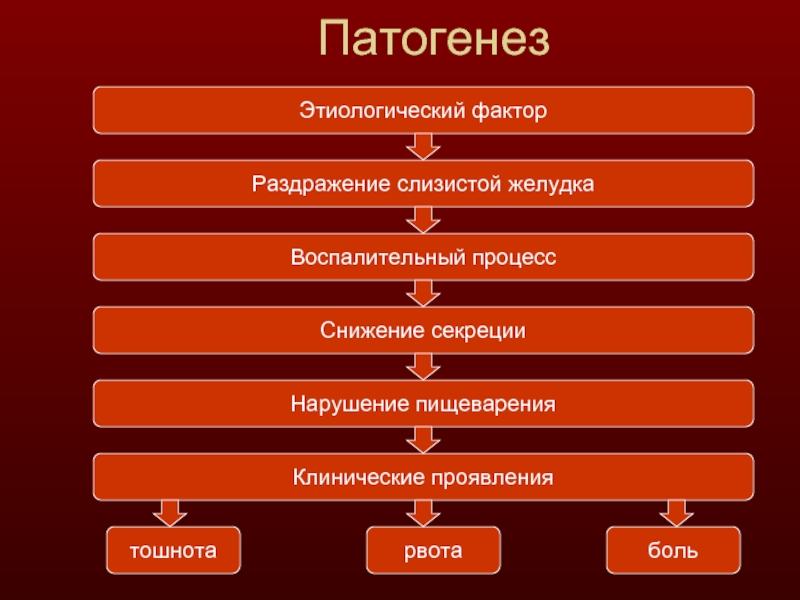 Патогенез

Этиологический фактор

Раздражение слизистой желудка

Воспалительный процесс

Снижение секреции

Нарушение пищеварения

Клинические проявления

тошнота

рвота

боль